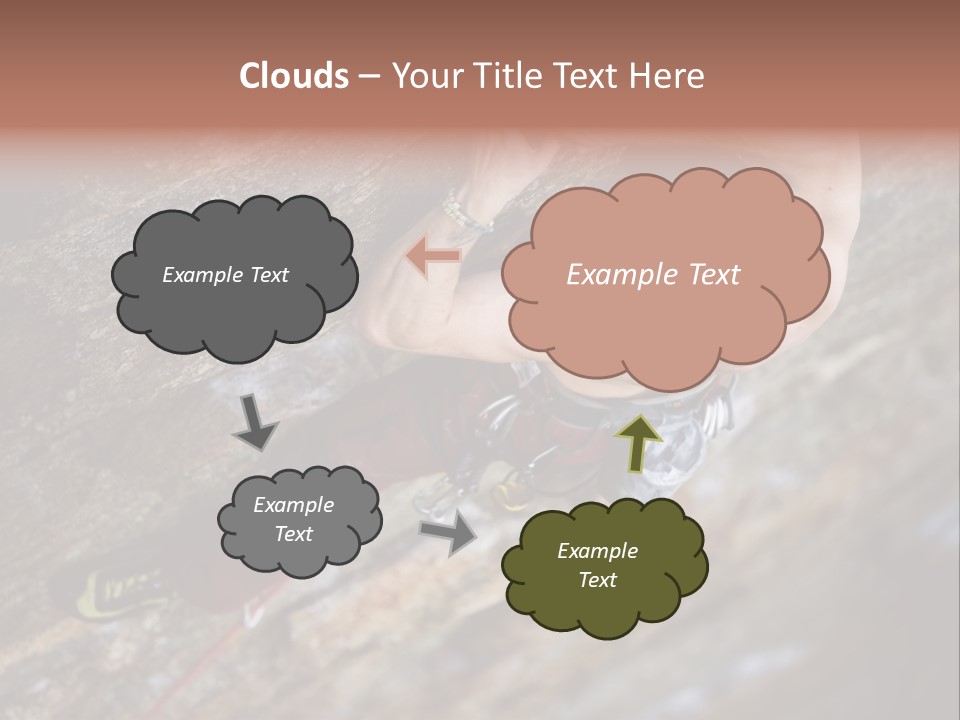 Clouds – Your Title Text Here

Example Text

Example Text

Example Text

Example Text